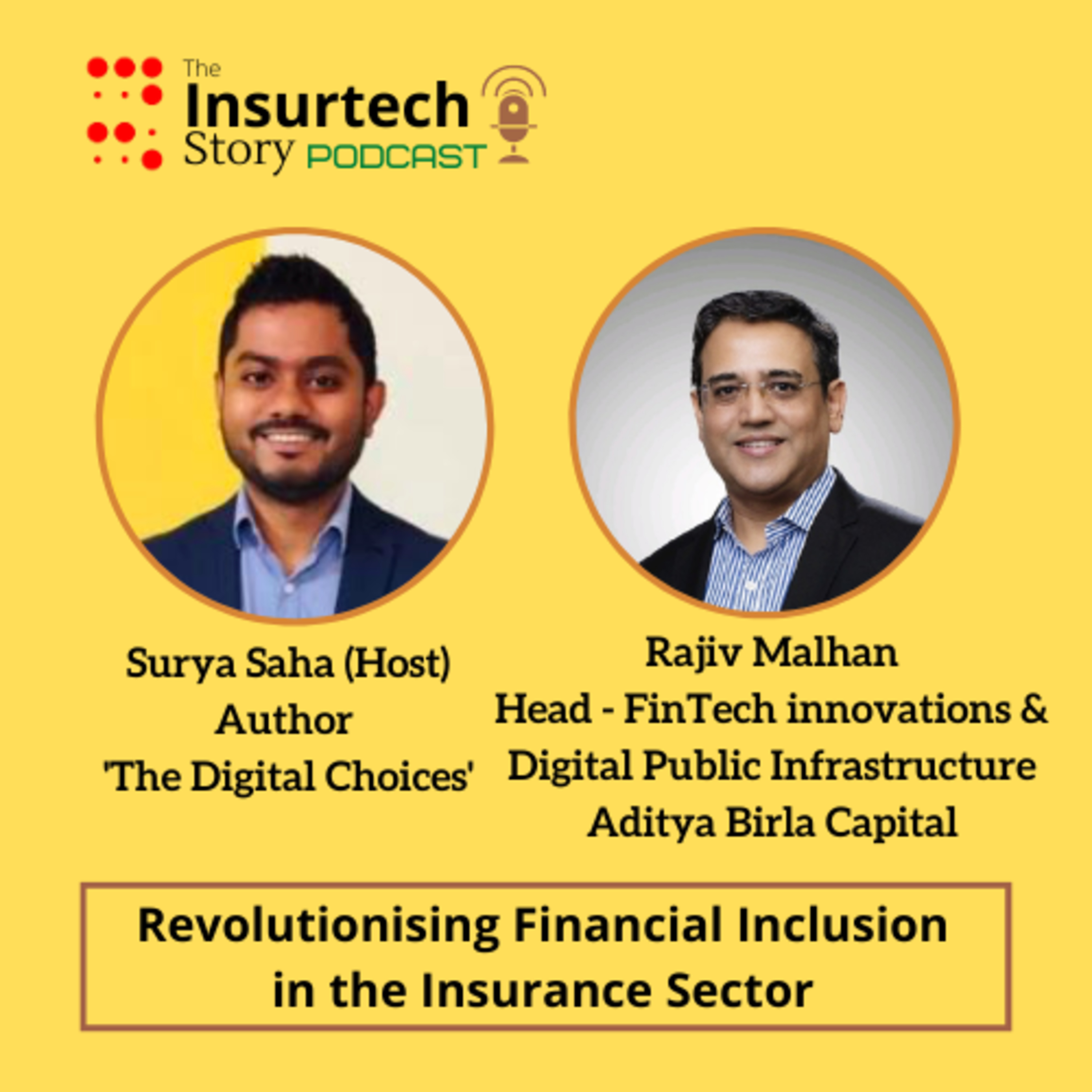 The Insurtech Story PODCAST

Surya Saha (Host)
Author
'The Digital Choices'

Rajiv Malhan
Head - FinTech innovations & Digital Public Infrastructure
Aditya Birla Capital

Revolutionising Financial Inclusion in the Insurance Sector